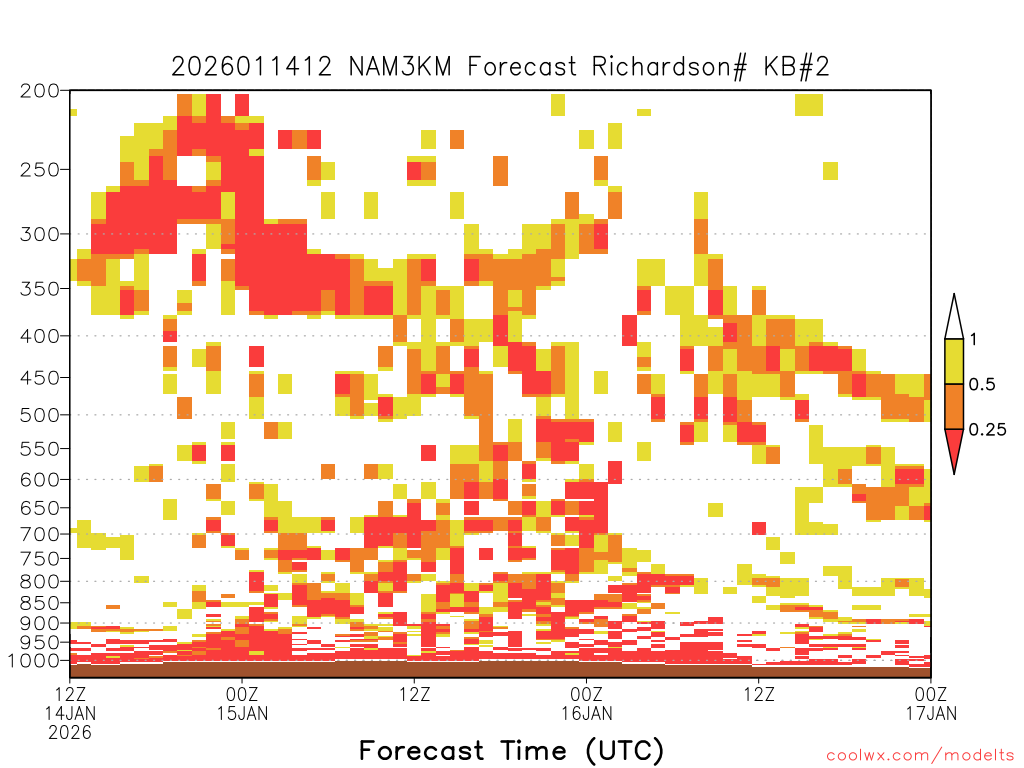 2026011412 NAM3KM Forecast Richardson# KB#2

200
250
300
350
400
450
500
550
600
650
700
750
800
850
900
950
1000

1
0.5
0.25

12Z
14JAN
2026
00Z
15JAN
12Z
00Z
16JAN
12Z
00Z
17JAN

Forecast Time (UTC)

coolwx.com/modelts